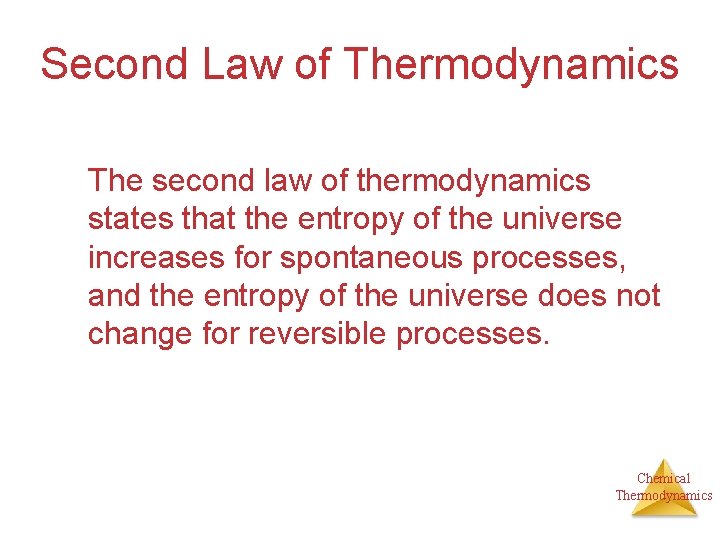 Second Law of Thermodynamics

The second law of thermodynamics states that the entropy of the universe increases for spontaneous processes, and the entropy of the universe does not change for reversible processes.

Chemical Thermodynamics